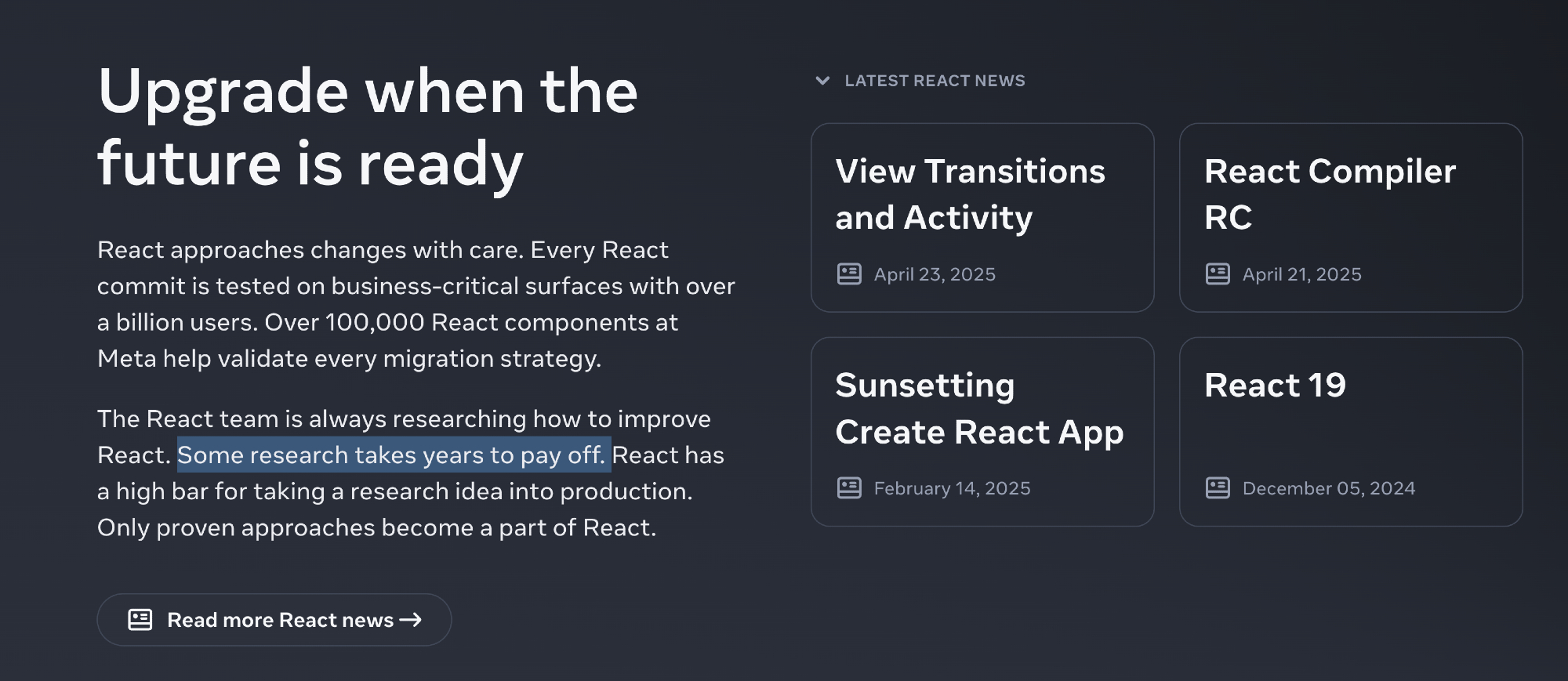 Upgrade when the future is ready

React approaches changes with care. Every React commit is tested on business-critical surfaces with over a billion users. Over 100,000 React components at Meta help validate every migration strategy.

The React team is always researching how to improve React. Some research takes years to pay off. React has a high bar for taking a research idea into production. Only proven approaches become a part of React.

Read more React news →

LATEST REACT NEWS

View Transitions and Activity

April 23, 2025

React Compiler RC

April 21, 2025

Sunsetting Create React App

February 14, 2025

React 19

December 05, 2024